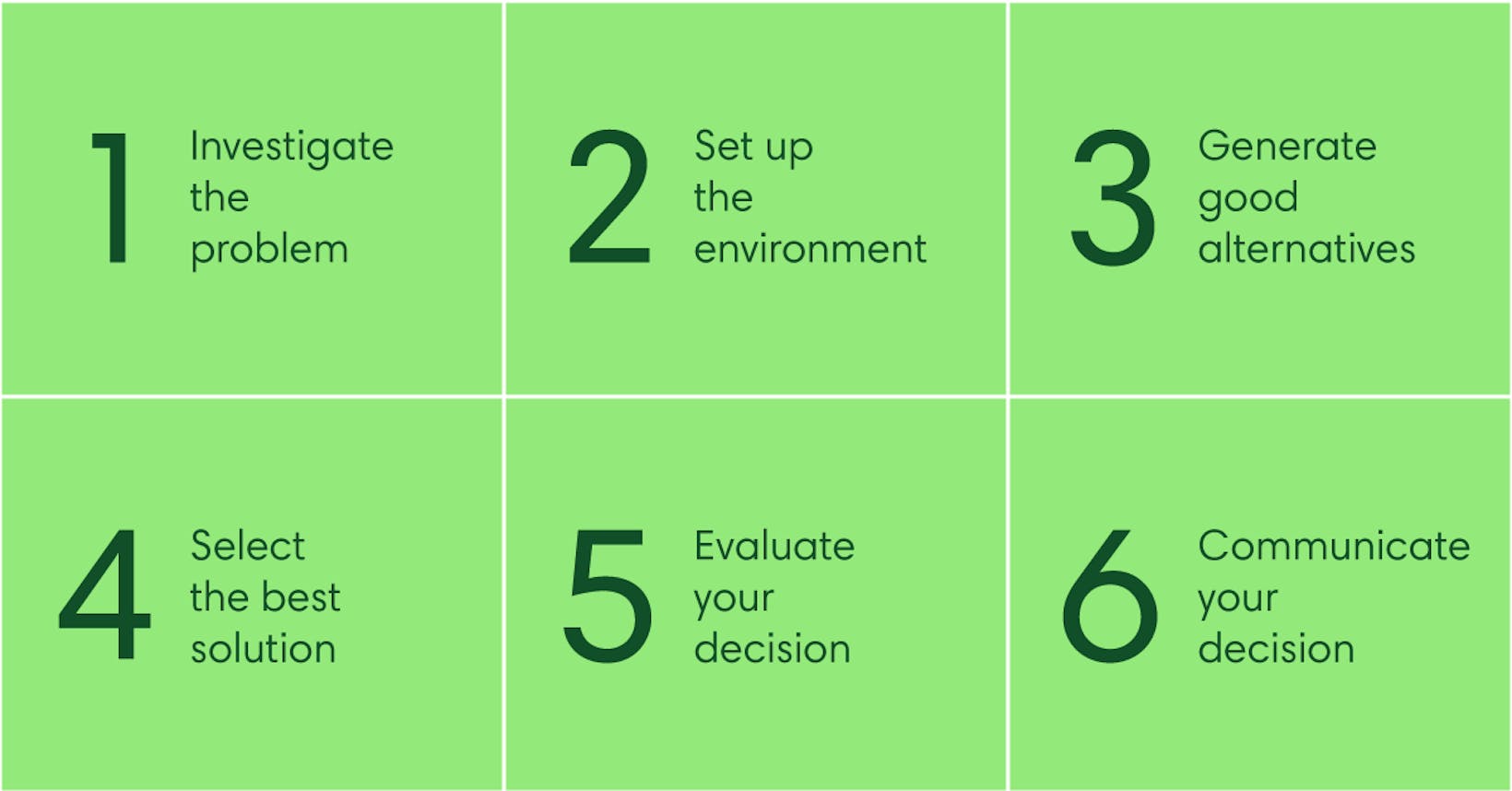 1 Investigate the problem

2 Set up the environment

3 Generate good alternatives

4 Select the best solution

5 Evaluate your decision

6 Communicate your decision